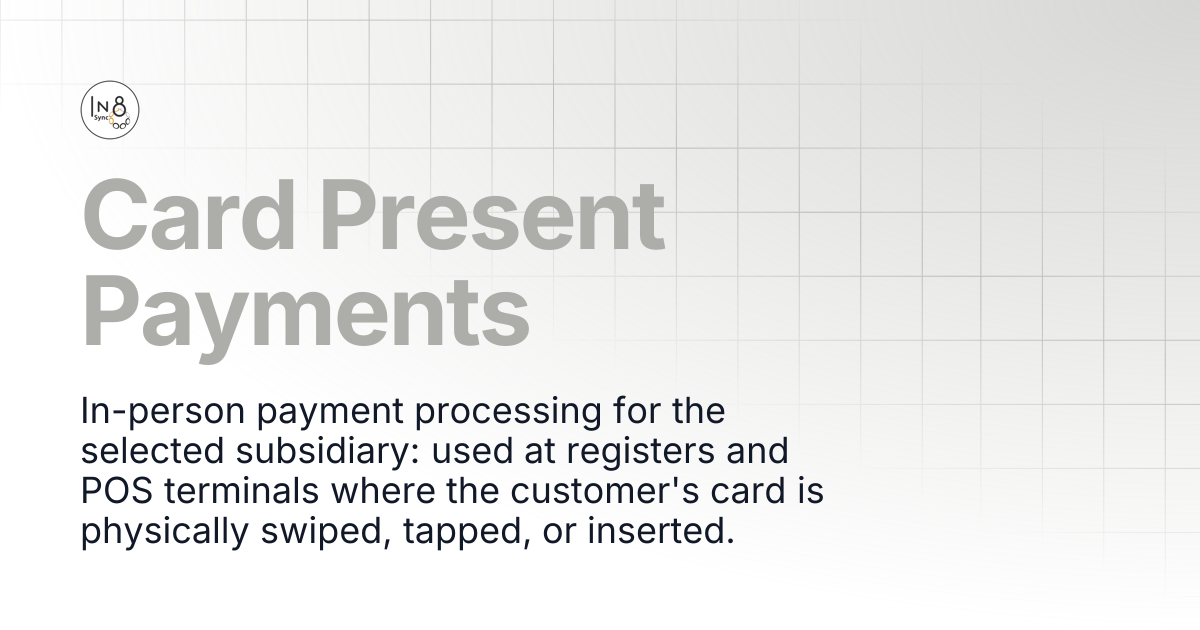 In8 Sync

Card Present Payments

In-person payment processing for the selected subsidiary: used at registers and POS terminals where the customer's card is physically swiped, tapped, or inserted.